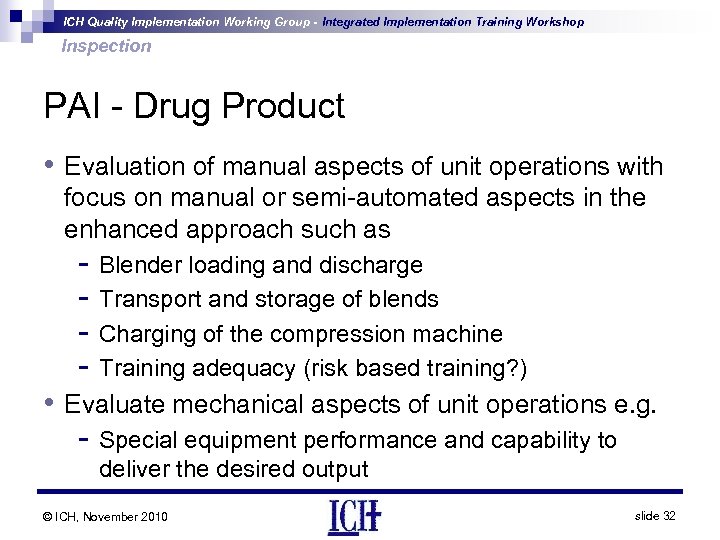 ICH Quality Implementation Working Group - Integrated Implementation Training Workshop
Inspection

PAI - Drug Product

• Evaluation of manual aspects of unit operations with focus on manual or semi-automated aspects in the enhanced approach such as
- Blender loading and discharge
- Transport and storage of blends
- Charging of the compression machine
- Training adequacy (risk based training?)
• Evaluate mechanical aspects of unit operations e.g.
- Special equipment performance and capability to deliver the desired output

© ICH, November 2010
ICH
slide 32